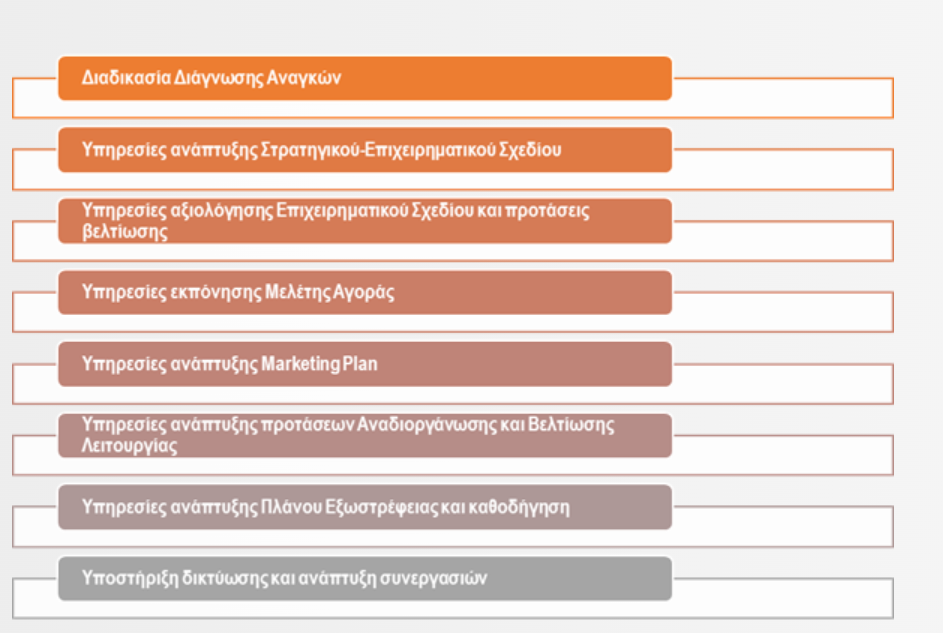 Διαδικασία Διάγνωσης Αναγκών

Υπηρεσίες ανάπτυξης Στρατηγικού-Επιχειρηματικού Σχεδίου

Υπηρεσίες αξιολόγησης Επιχειρηματικού Σχεδίου και προτάσεις βελτίωσης

Υπηρεσίες εκπόνησης Μελέτης Αγοράς

Υπηρεσίες ανάπτυξης Marketing Plan

Υπηρεσίες ανάπτυξης προτάσεων Αναδιοργάνωσης και Βελτίωσης Λειτουργίας

Υπηρεσίες ανάπτυξης Πλάνου Εξωστρέφειας και καθοδήγηση

Υποστήριξη δικτύωσης και ανάπτυξη συνεργασιών